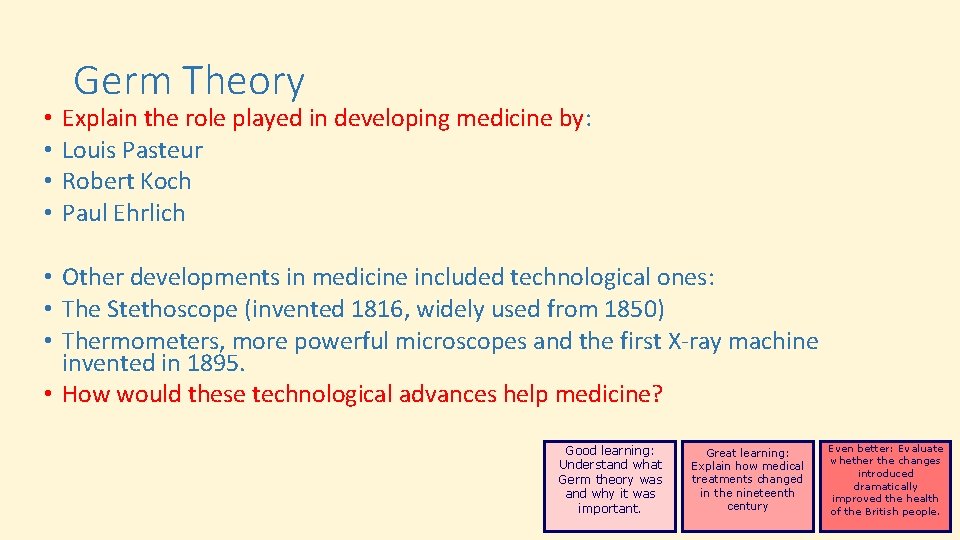 Germ Theory

• Explain the role played in developing medicine by:
• Louis Pasteur
• Robert Koch
• Paul Ehrlich

• Other developments in medicine included technological ones:
• The Stethoscope (invented 1816, widely used from 1850)
• Thermometers, more powerful microscopes and the first X-ray machine invented in 1895.
• How would these technological advances help medicine?

Good learning: Understand what Germ theory was and why it was important.

Great learning: Explain how medical treatments changed in the nineteenth century

Even better: Evaluate whether the changes introduced dramatically improved the health of the British people.